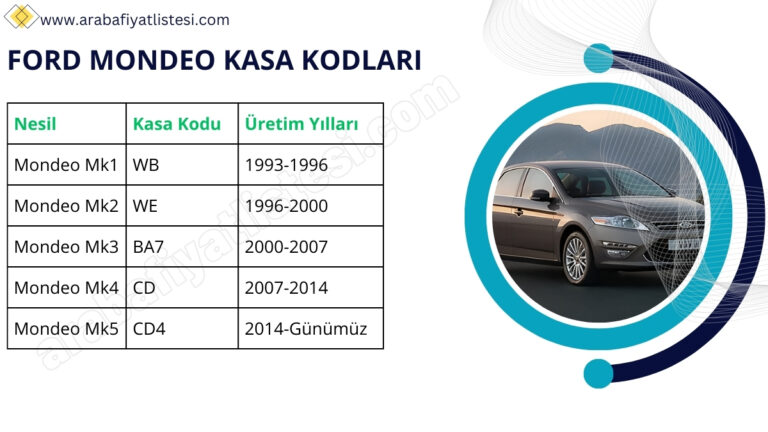 www.arabafiyatlistesi.com

FORD MONDEO KASA KODLARI

| Nesil | Kasa Kodu | Üretim Yılları |
|---|---|---|
| Mondeo Mk1 | WB | 1993-1996 |
| Mondeo Mk2 | WE | 1996-2000 |
| Mondeo Mk3 | BA7 | 2000-2007 |
| Mondeo Mk4 | CD | 2007-2014 |
| Mondeo Mk5 | CD4 | 2014-Günümüz |

arabafiyatlistesi.com